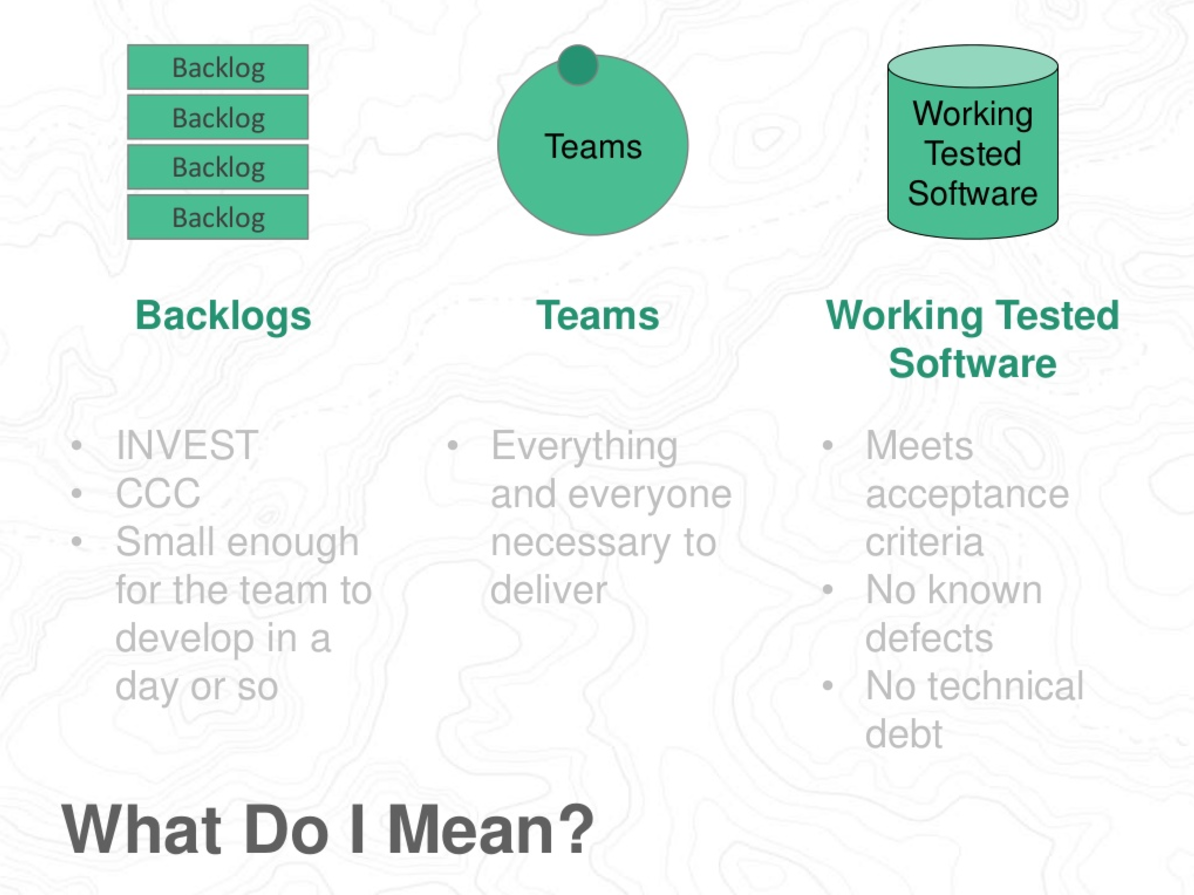 Backlog
Backlog
Backlog
Backlog

Teams

Working Tested Software

Backlogs

- INVEST
- CCC
- Small enough for the team to develop in a day or so

Teams

- Everything and everyone necessary to deliver

Working Tested Software

- Meets acceptance criteria
- No known defects
- No technical debt

What Do I Mean?